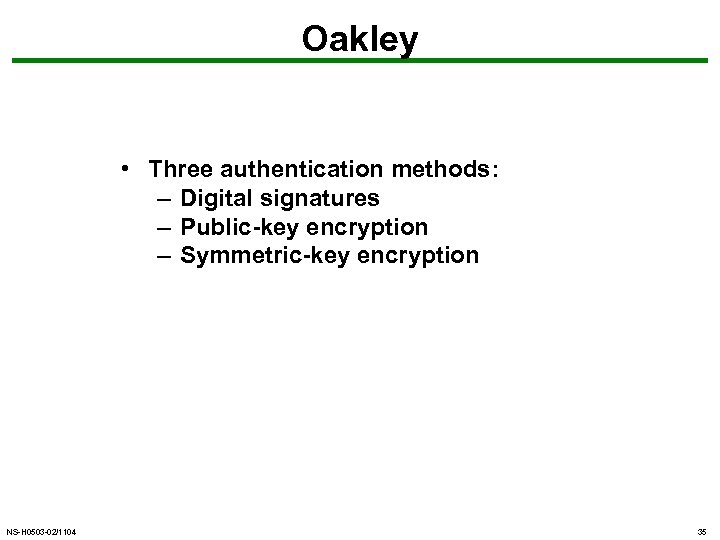 Oakley

• Three authentication methods:
  – Digital signatures
  – Public-key encryption
  – Symmetric-key encryption

NS-H0503-02/1104

35